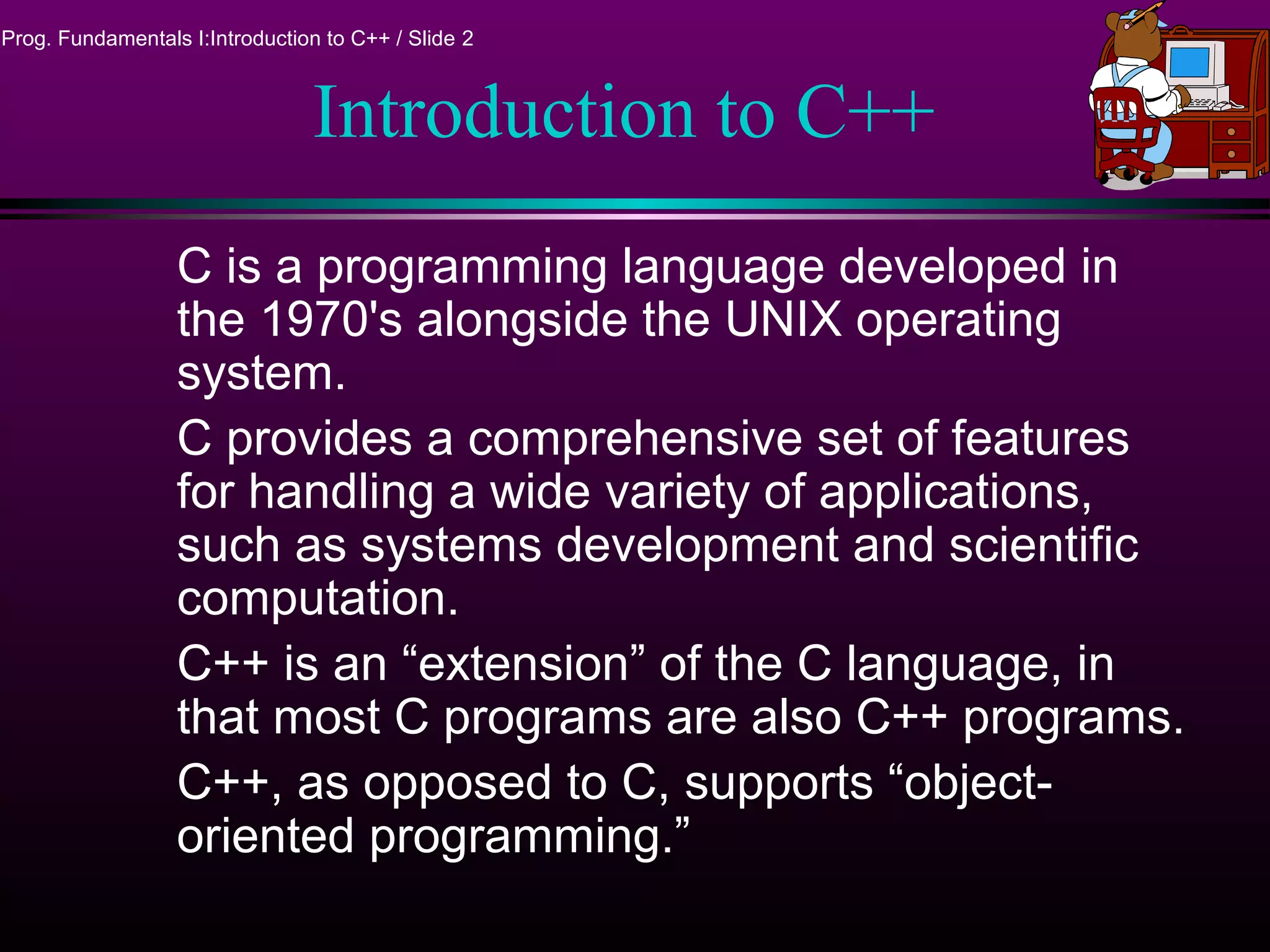 Prog. Fundamentals I:Introduction to C++ / Slide 2

Introduction to C++

C is a programming language developed in the 1970's alongside the UNIX operating system.

C provides a comprehensive set of features for handling a wide variety of applications, such as systems development and scientific computation.

C++ is an “extension” of the C language, in that most C programs are also C++ programs.

C++, as opposed to C, supports “object-oriented programming.”